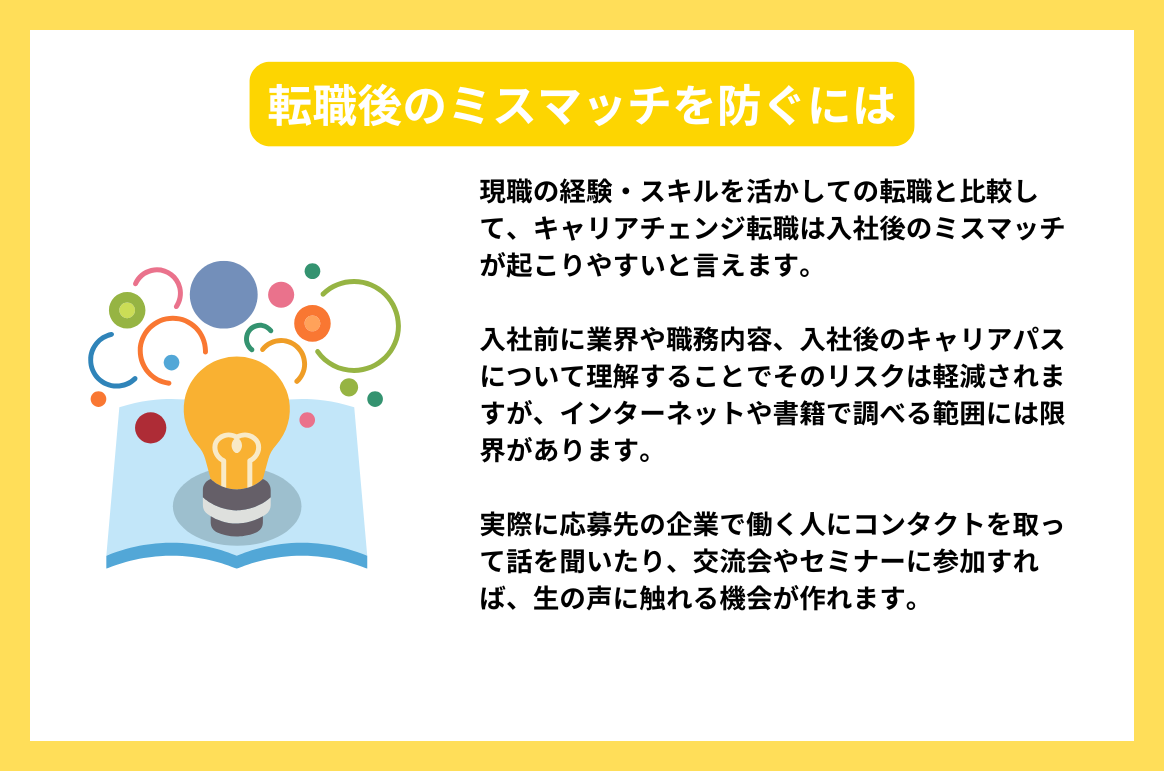 転職後のミスマッチを防ぐには

現職の経験・スキルを活かしての転職と比較して、キャリアチェンジ転職は入社後のミスマッチが起こりやすいと言えます。

入社前に業界や職務内容、入社後のキャリアパスについて理解することでそのリスクは軽減されますが、インターネットや書籍で調べる範囲には限界があります。

実際に応募先の企業で働く人にコンタクトを取って話を聞いたり、交流会やセミナーに参加すれば、生の声に触れる機会が作れます。